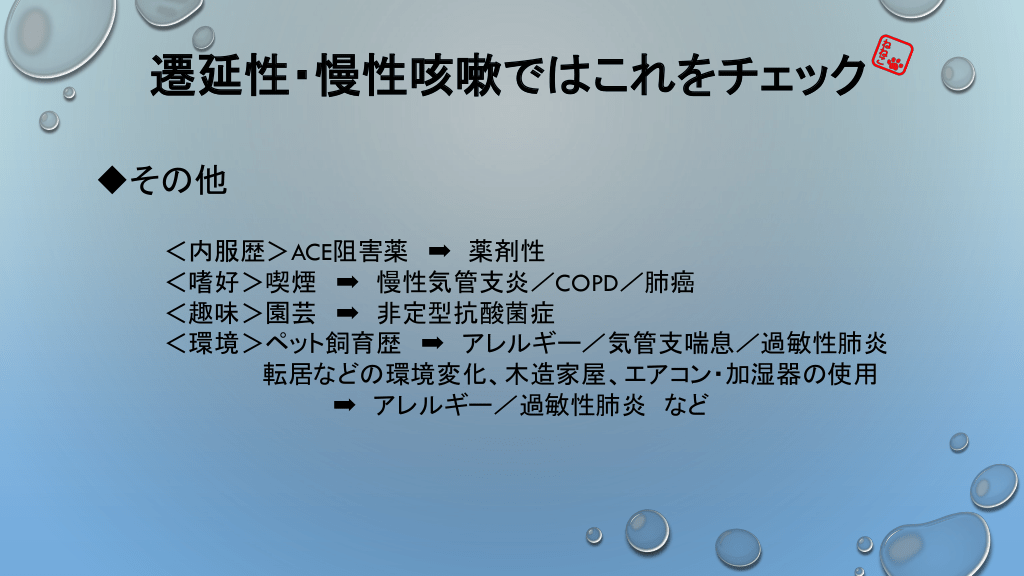 遷延性・慢性咳嗽ではこれをチェック

◆その他

＜内服歴＞ACE阻害薬 ➡ 薬剤性
＜嗜好＞喫煙 ➡ 慢性気管支炎／COPD／肺癌
＜趣味＞園芸 ➡ 非定型抗酸菌症
＜環境＞ペット飼育歴 ➡ アレルギー／気管支喘息／過敏性肺炎
転居などの環境変化、木造家屋、エアコン・加湿器の使用
➡ アレルギー／過敏性肺炎 など